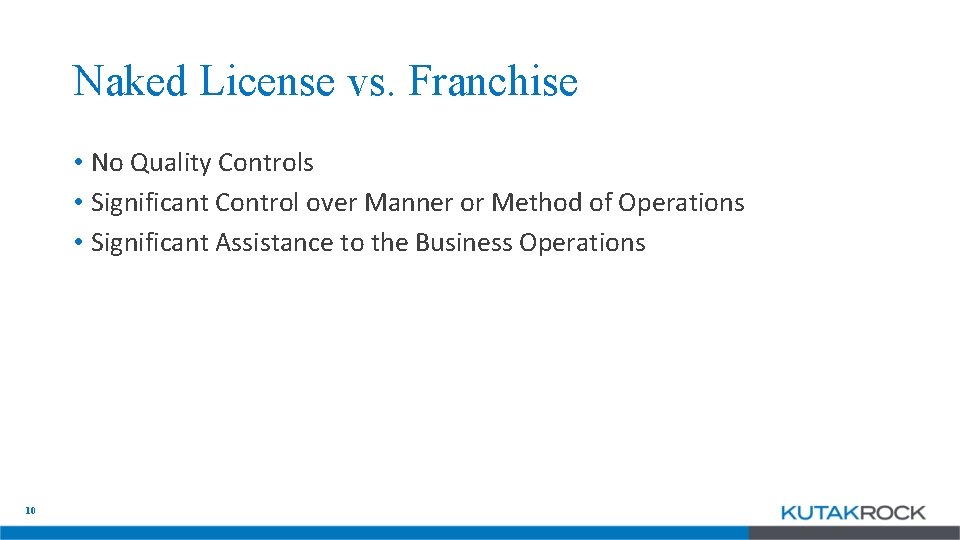 Naked License vs. Franchise

• No Quality Controls
• Significant Control over Manner or Method of Operations
• Significant Assistance to the Business Operations

10

KUTAKROCK